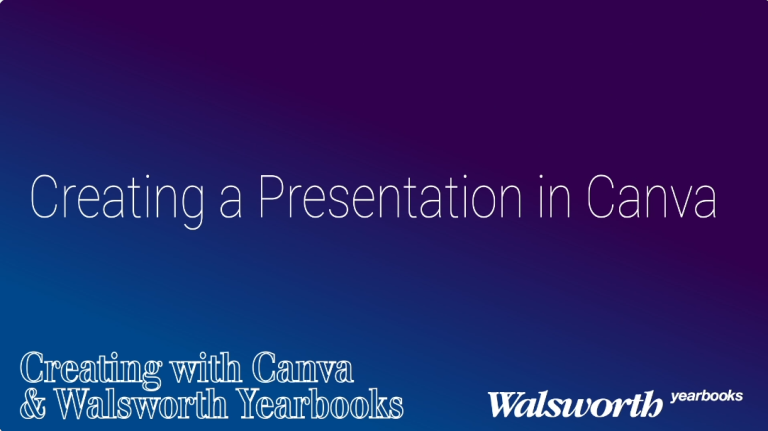 Creating a Presentation in Canva

Creating with Canva
& Walsworth Yearbooks

Walsworth yearbooks